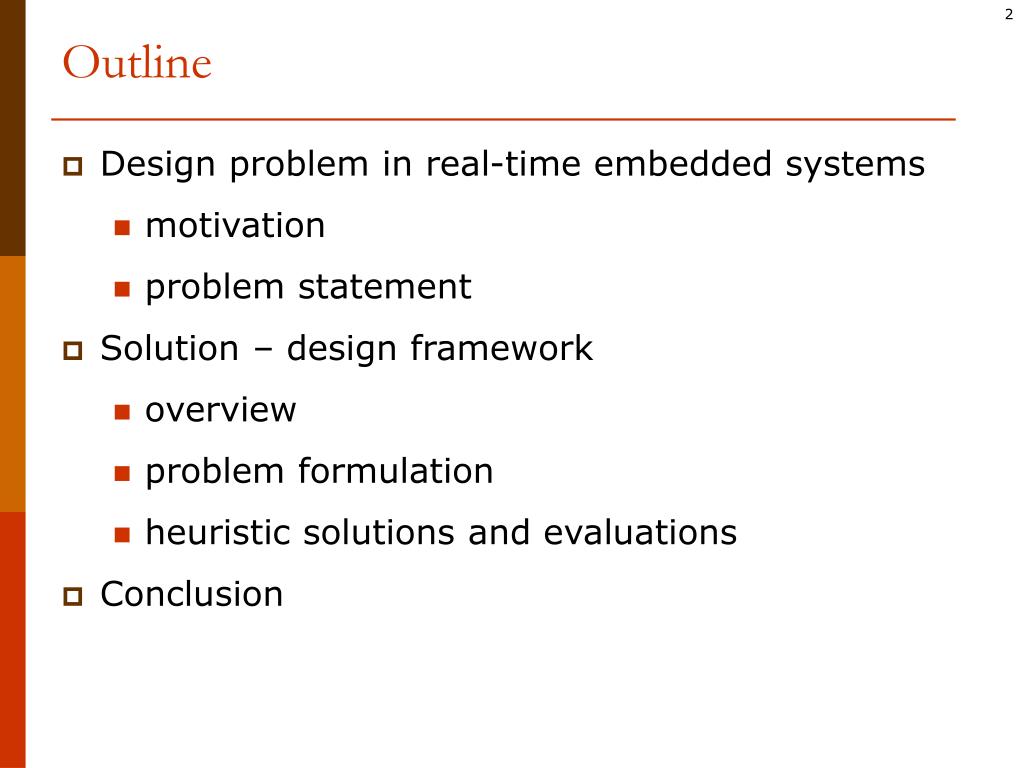 2

Outline

Design problem in real-time embedded systems

motivation

problem statement

Solution – design framework

overview

problem formulation

heuristic solutions and evaluations

Conclusion